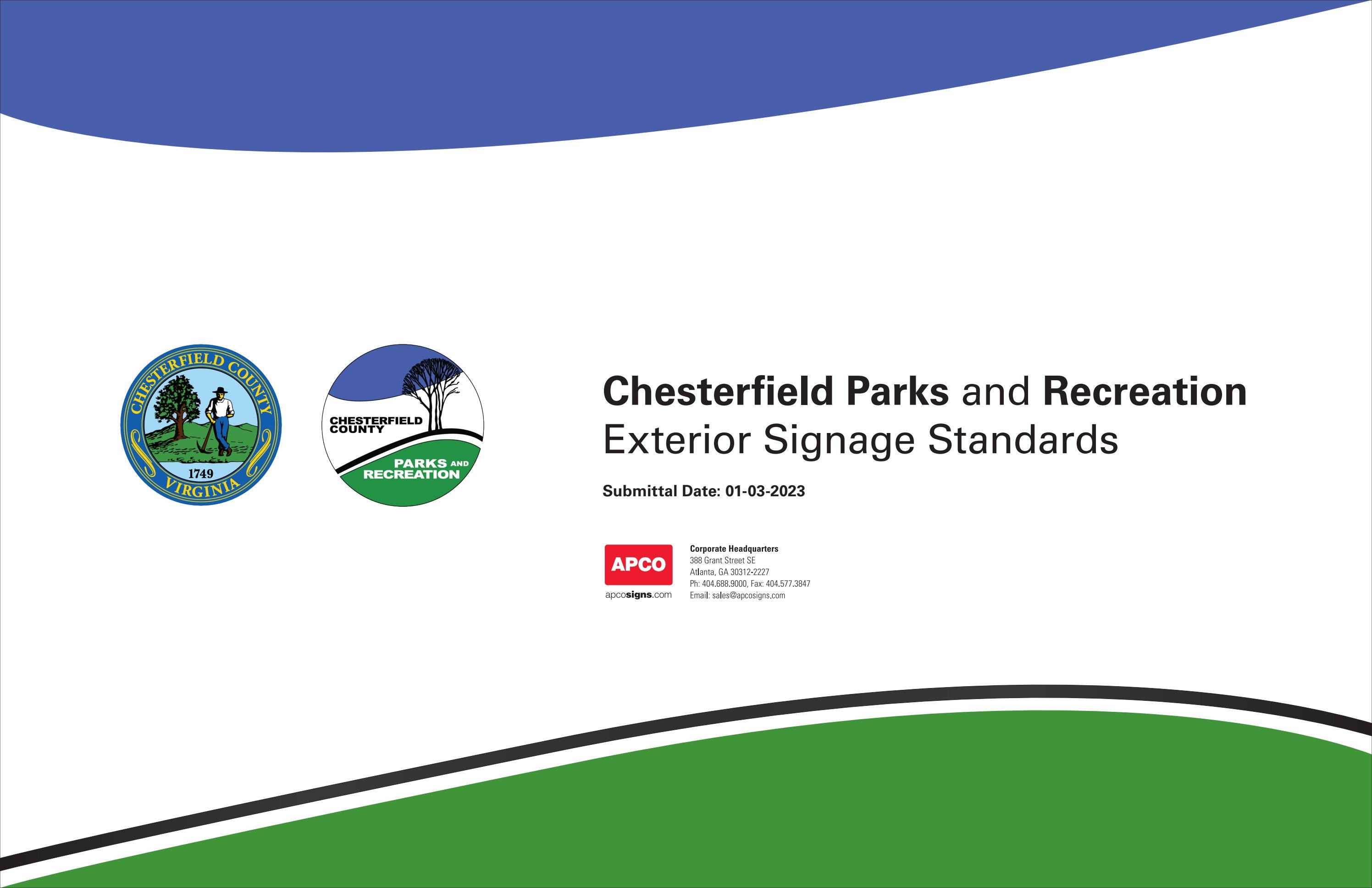 CHESTERFIELD COUNTY
1749
VIRGINIA

CHESTERFIELD COUNTY
PARKS AND RECREATION

Chesterfield Parks and Recreation
Exterior Signage Standards

Submittal Date: 01-03-2023

APCO
apcosigns.com

Corporate Headquarters
388 Grant Street SE
Atlanta, GA 30312-2227
Ph: 404.688.9000, Fax: 404.577.3847
Email: sales@apcosigns.com